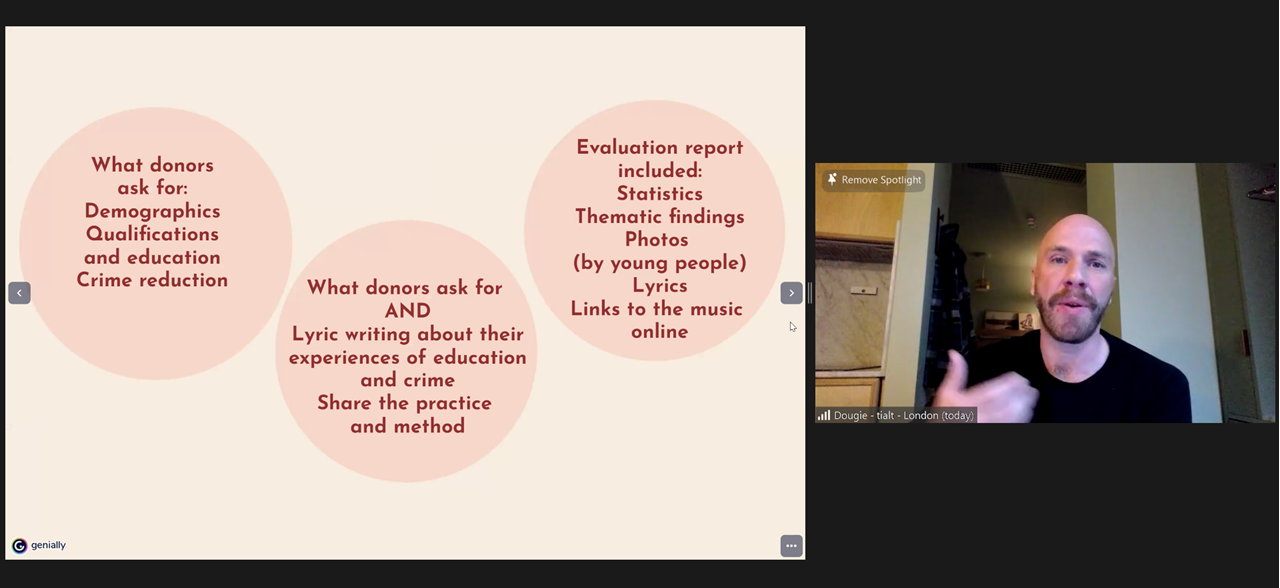 What donors ask for:
Demographics
Qualifications and education
Crime reduction

What donors ask for
AND
Lyric writing about their experiences of education and crime
Share the practice and method

Evaluation report included:
Statistics
Thematic findings
Photos
(by young people)
Lyrics
Links to the music online

genially

Remove Spotlight

Dougie - tialt - London (today)